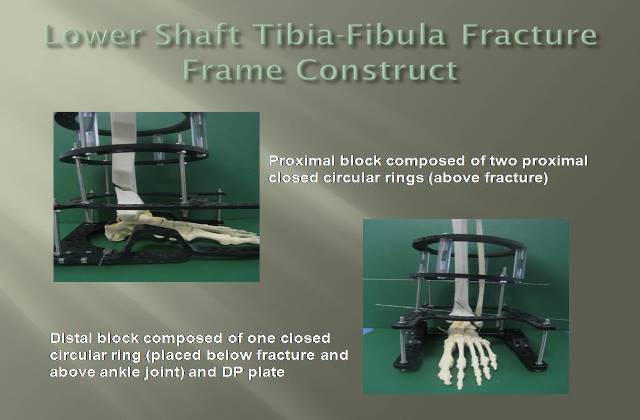 Lower Shaft Tibia-Fibula Fracture Frame Construct

Proximal block composed of two proximal closed circular rings (above fracture)

Distal block composed of one closed circular ring (placed below fracture and above ankle joint) and DP plate